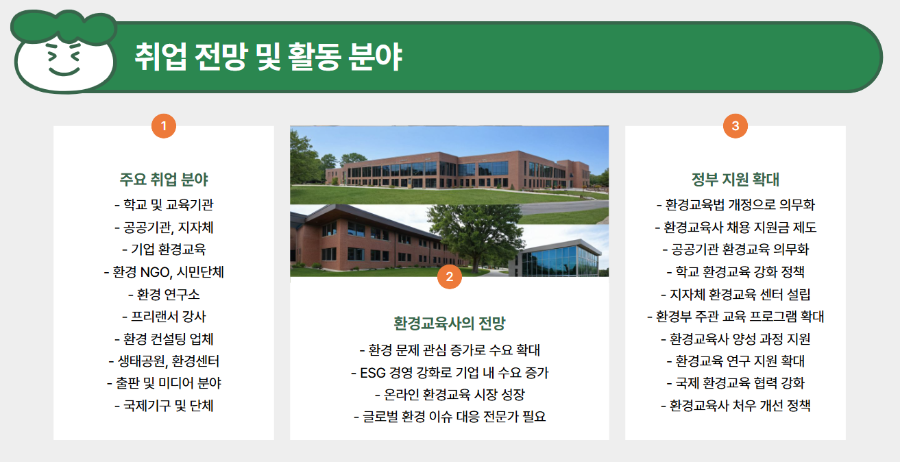 취업 전망 및 활동 분야

1

주요 취업 분야
- 학교 및 교육기관
- 공공기관, 지자체
- 기업 환경교육
- 환경 NGO, 시민단체
- 환경 연구소
- 프리랜서 강사
- 환경 컨설팅 업체
- 생태공원, 환경센터
- 출판 및 미디어 분야
- 국제기구 및 단체

2

환경교육사의 전망
- 환경 문제 관심 증가로 수요 확대
- ESG 경영 강화로 기업 내 수요 증가
- 온라인 환경교육 시장 성장
- 글로벌 환경 이슈 대응 전문가 필요

3

정부 지원 확대
- 환경교육법 개정으로 의무화
- 환경교육사 채용 지원금 제도
- 공공기관 환경교육 의무화
- 학교 환경교육 강화 정책
- 지자체 환경교육 센터 설립
- 환경부 주관 교육 프로그램 확대
- 환경교육사 양성 과정 지원
- 환경교육 연구 지원 확대
- 국제 환경교육 협력 강화
- 환경교육사 처우 개선 정책